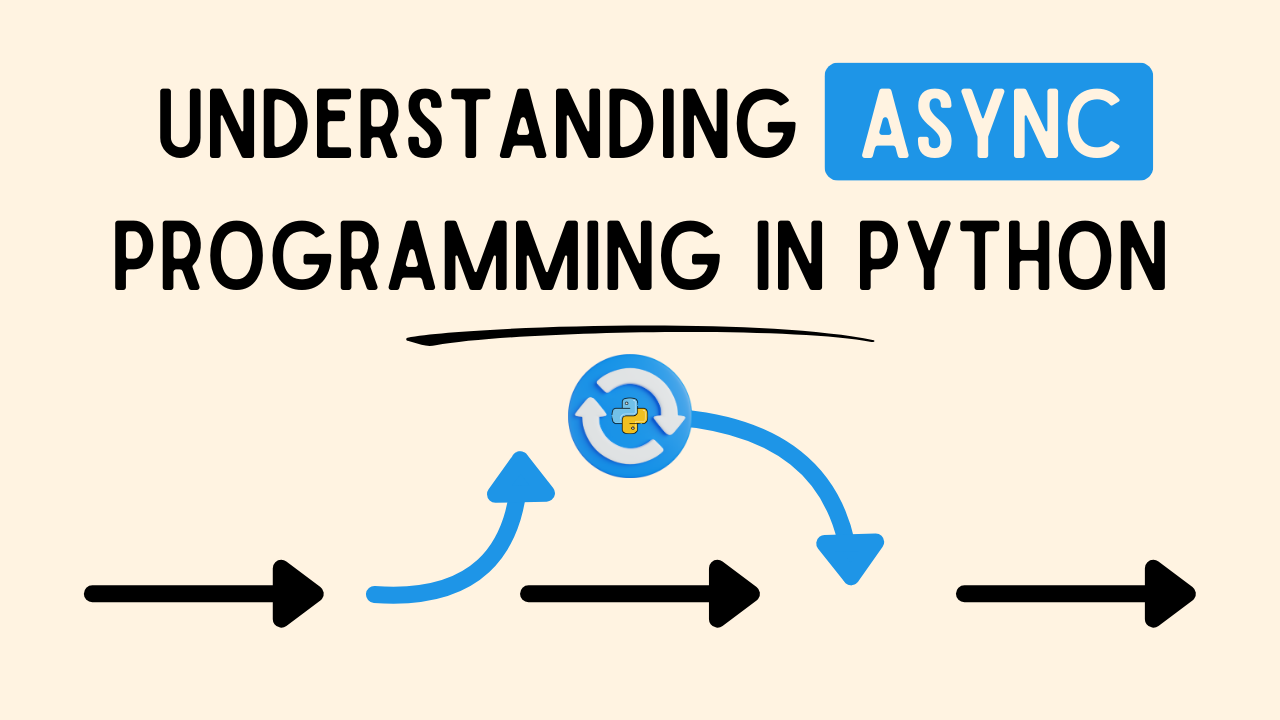 UNDERSTANDING ASYNC PROGRAMMING IN PYTHON